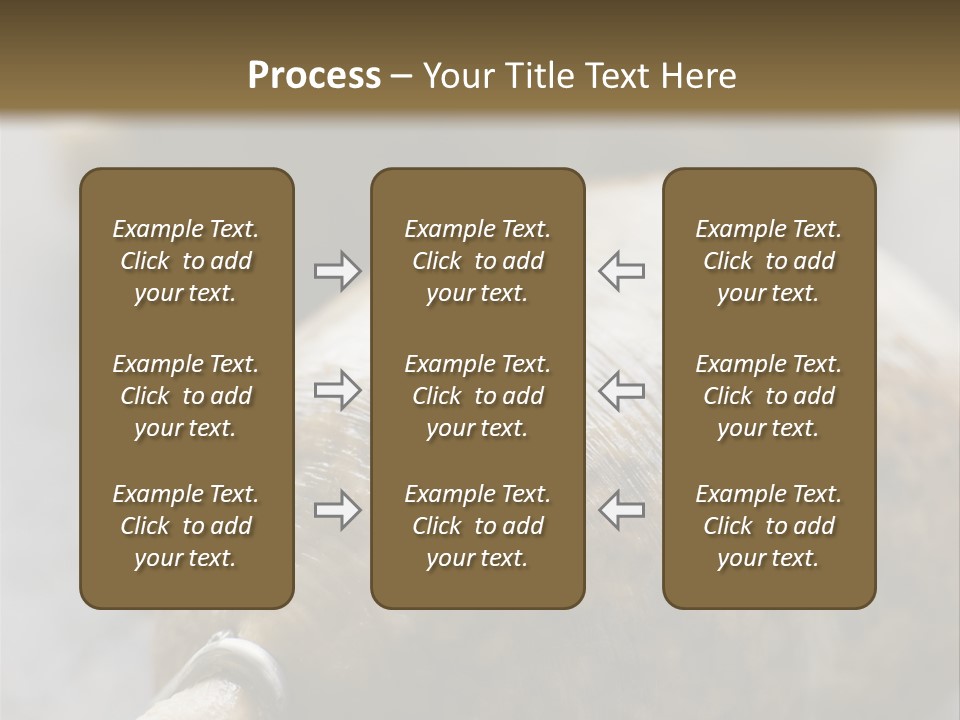 Process – Your Title Text Here

Example Text. Click to add your text.

Example Text. Click to add your text.

Example Text. Click to add your text.

Example Text. Click to add your text.

Example Text. Click to add your text.

Example Text. Click to add your text.

Example Text. Click to add your text.

Example Text. Click to add your text.

Example Text. Click to add your text.